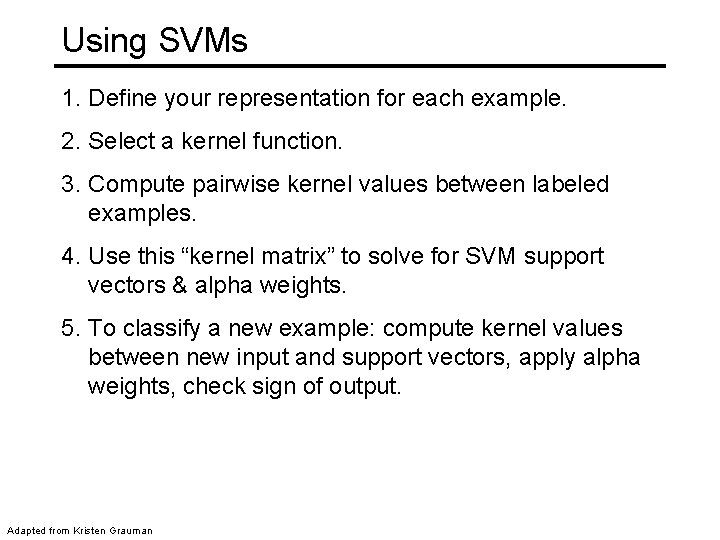 Using SVMs

1. Define your representation for each example.

2. Select a kernel function.

3. Compute pairwise kernel values between labeled examples.

4. Use this “kernel matrix” to solve for SVM support vectors & alpha weights.

5. To classify a new example: compute kernel values between new input and support vectors, apply alpha weights, check sign of output.

Adapted from Kristen Grauman